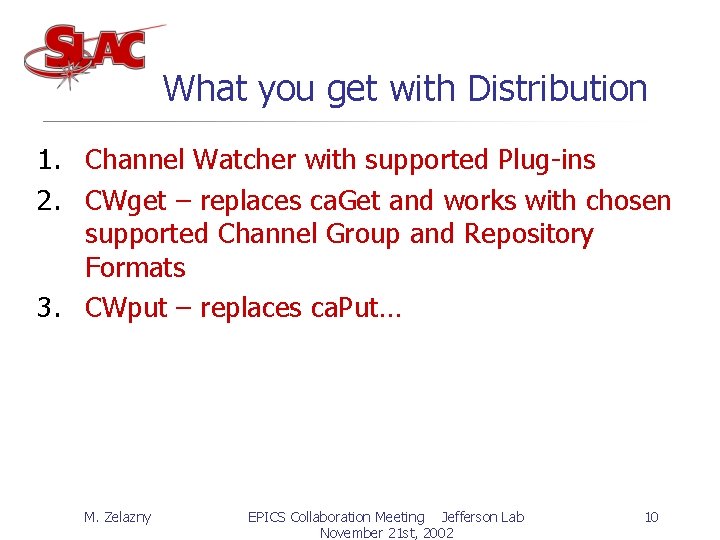 SLAC

What you get with Distribution

1. Channel Watcher with supported Plug-ins
2. CWget – replaces caGet and works with chosen supported Channel Group and Repository Formats
3. CWput – replaces caPut…

M. Zelazny

EPICS Collaboration Meeting Jefferson Lab
November 21st, 2002

10